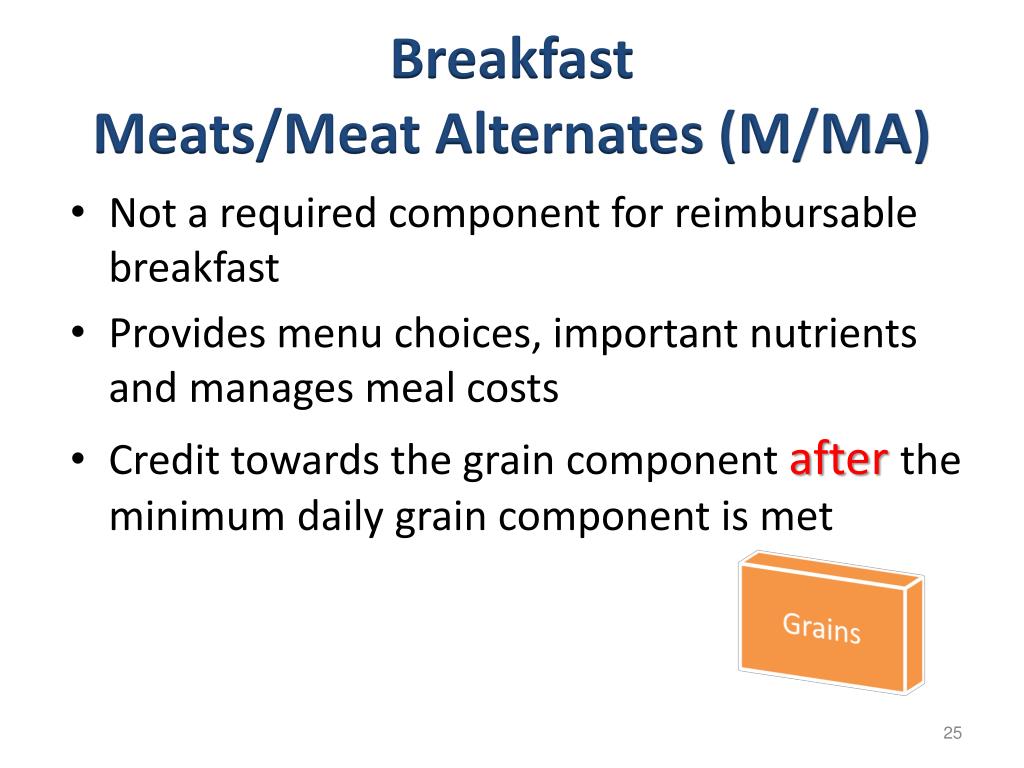 Breakfast
Meats/Meat Alternates (M/MA)

• Not a required component for reimbursable breakfast
• Provides menu choices, important nutrients and manages meal costs
• Credit towards the grain component after the minimum daily grain component is met

Grains

25